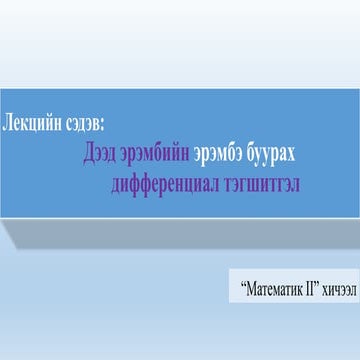 Лекцийн сэдэв:

Дээд эрэмбийн эрэмбэ буурах дифференциал тэгшитгэл

“Математик II” хичээл